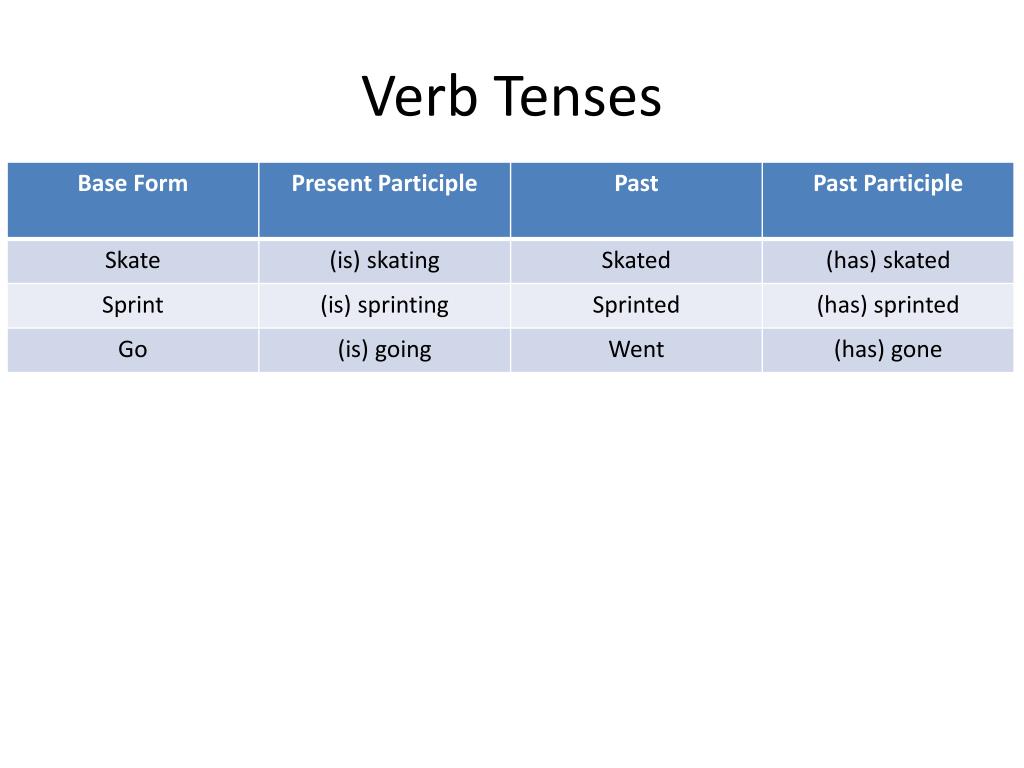 Verb Tenses

| Base Form | Present Participle | Past | Past Participle |
|---|---|---|---|
| Skate | (is) skating | Skated | (has) skated |
| Sprint | (is) sprinting | Sprinted | (has) sprinted |
| Go | (is) going | Went | (has) gone |